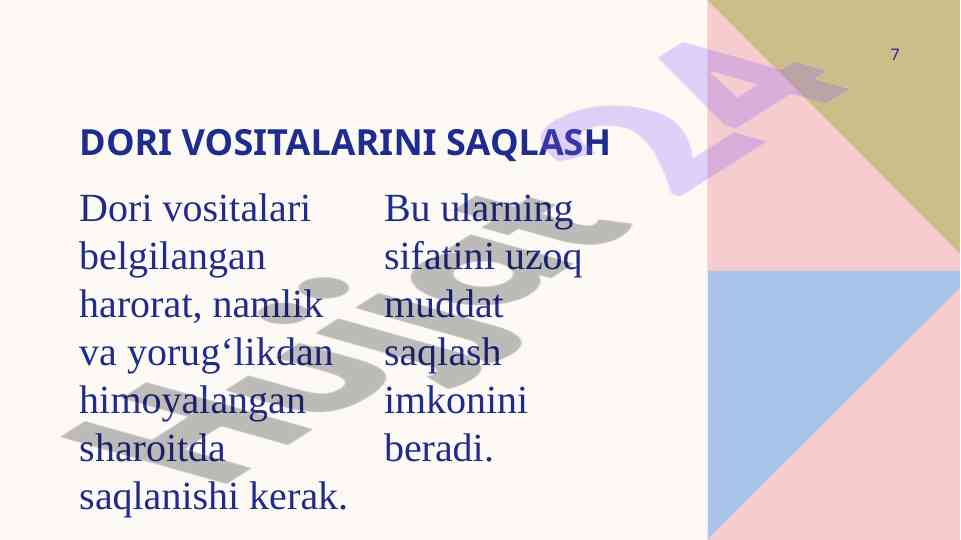 7

DORI VOSITALARINI SAQLASH

Dori vositalari belgilangan harorat, namlik va yorug‘likdan himoyalangan sharoitda saqlanishi kerak.

Bu ularning sifatini uzoq muddat saqlash imkonini beradi.

Hujjat 24